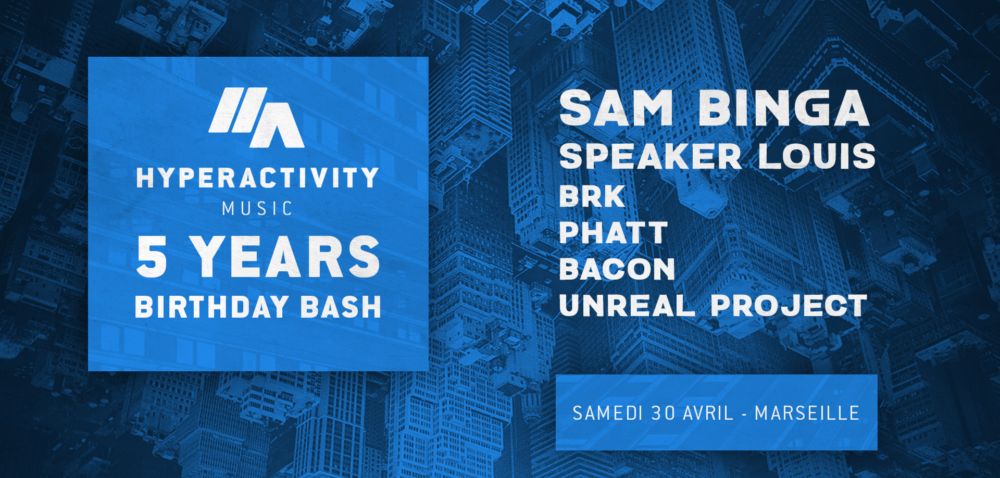 HYPERACTIVITY
MUSIC
5 YEARS
BIRTHDAY BASH

SAM BINGA
SPEAKER LOUIS
BRK
PHATT
BACON
UNREAL PROJECT

SAMEDI 30 AVRIL - MARSEILLE